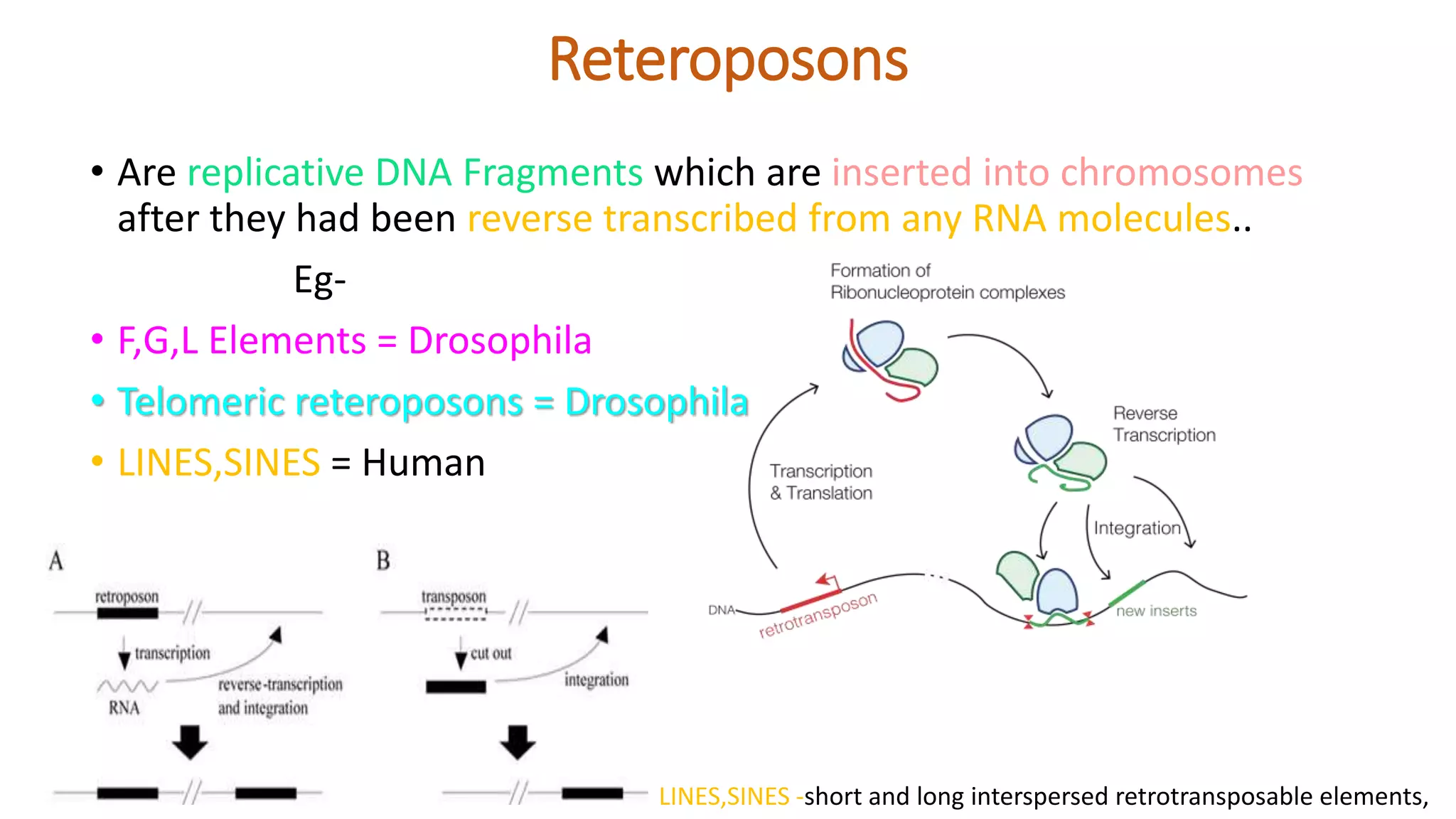 Reteroposons

• Are replicative DNA Fragments which are inserted into chromosomes after they had been reverse transcribed from any RNA molecules..

Eg-

• F,G,L Elements = Drosophila
• Telomeric reteroposons = Drosophila
• LINES,SINES = Human

Formation of Ribonucleoprotein complexes

Reverse Transcription

Transcription & Translation

Integration

DNA

retrotransposon

new inserts

A

retroposon

transcription

RNA

reverse-transcription and integration

B

transposon

cut out

integration

LINES,SINES -short and long interspersed retrotransposable elements,